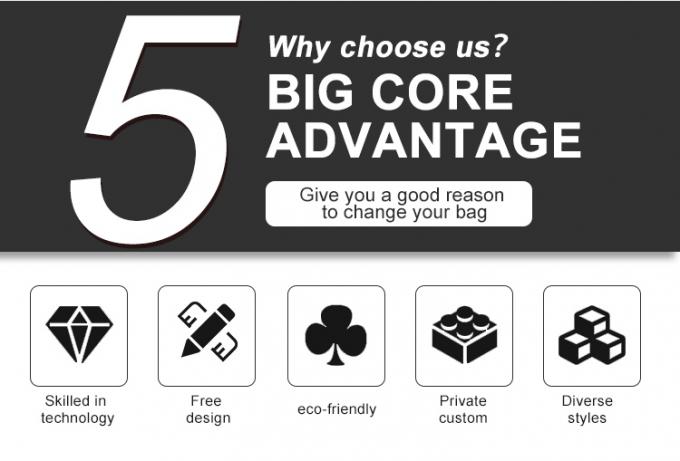 5

Why choose us?

BIG CORE ADVANTAGE

Give you a good reason to change your bag

Skilled in technology

Free design

eco-friendly

Private custom

Diverse styles